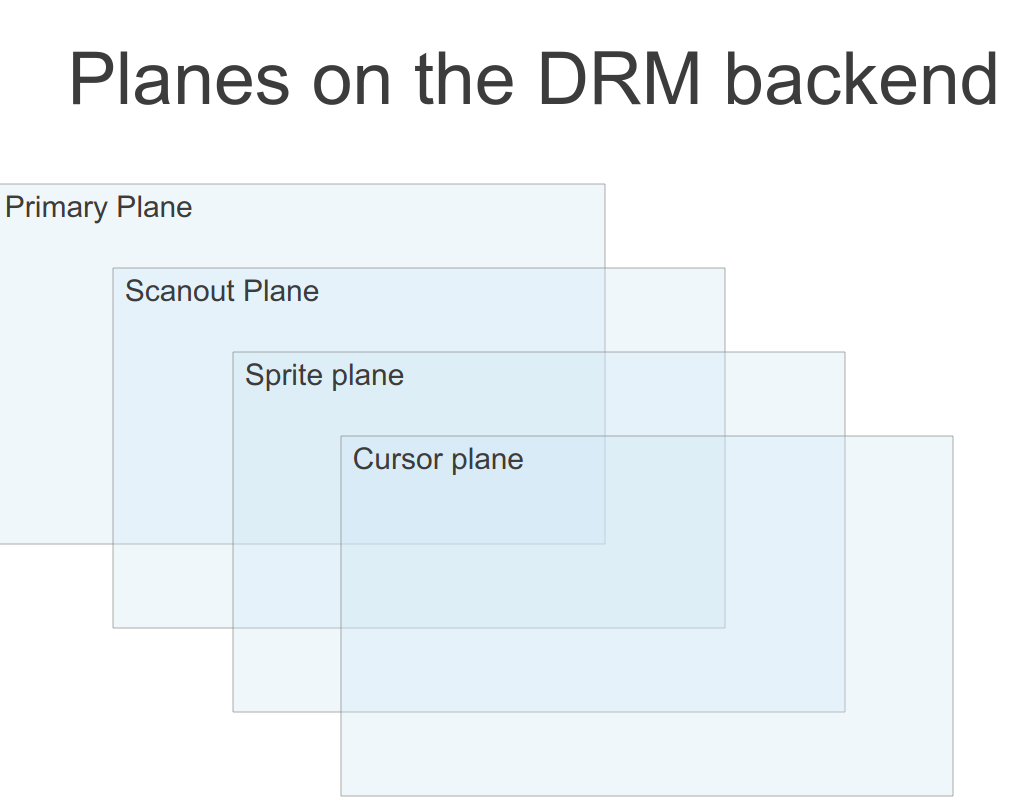 Planes on the DRM backend

Primary Plane

Scanout Plane

Sprite plane

Cursor plane